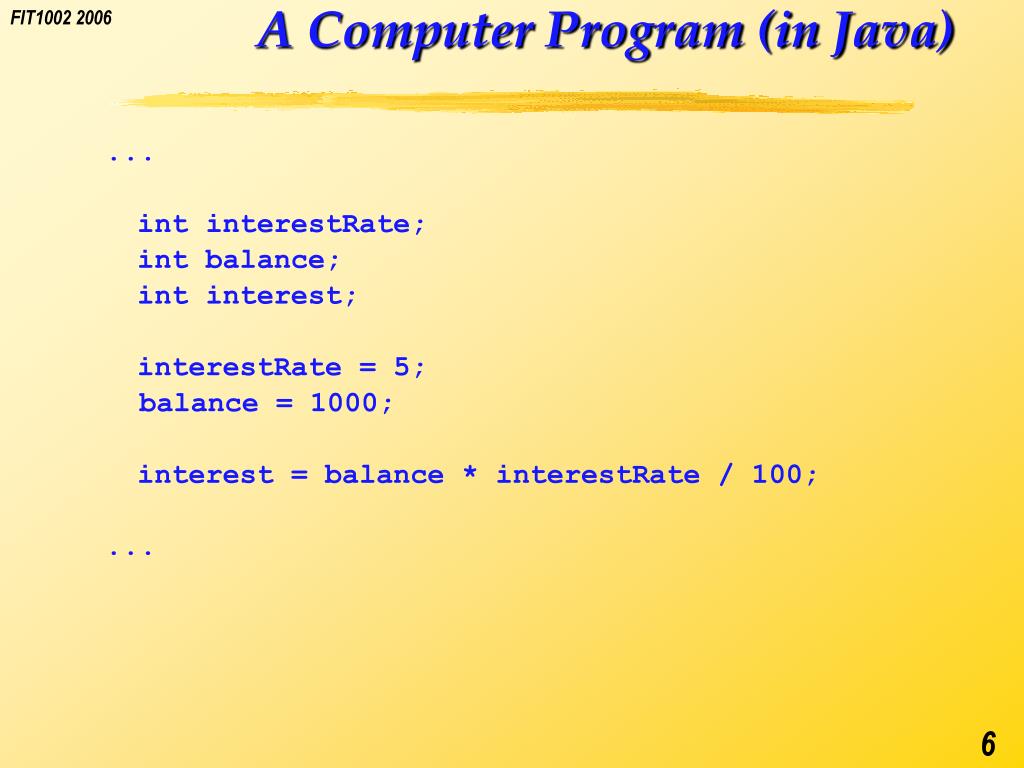 FIT1002 2006

A Computer Program (in Java)

...

int interestRate;
int balance;
int interest;

interestRate = 5;
balance = 1000;

interest = balance * interestRate / 100;

...

6